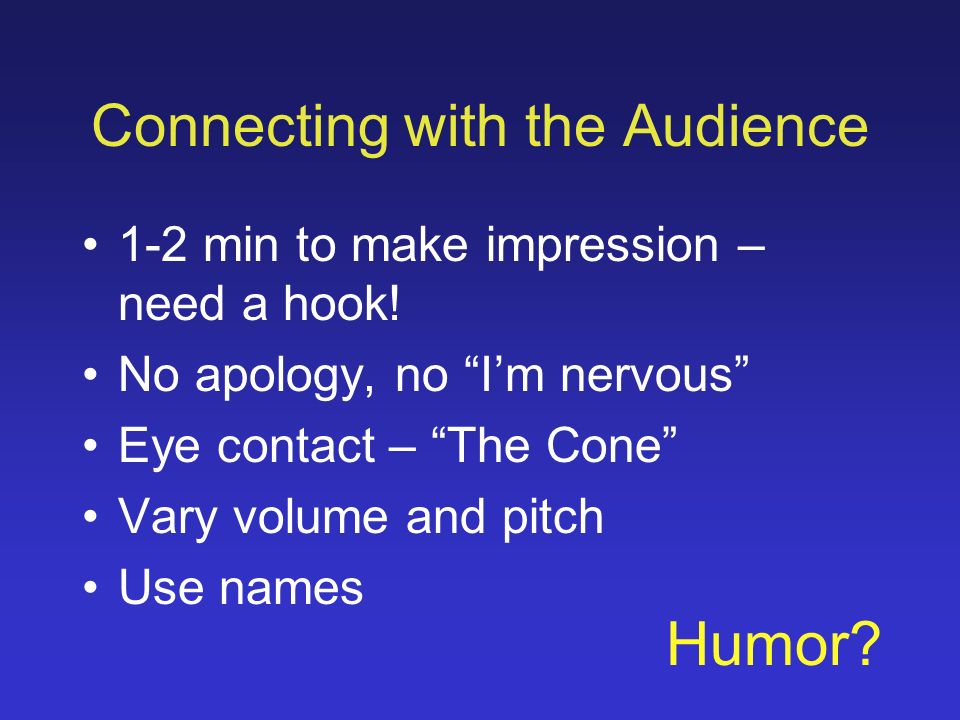 Connecting with the Audience

• 1-2 min to make impression – need a hook!
• No apology, no “I’m nervous”
• Eye contact – “The Cone”
• Vary volume and pitch
• Use names

Humor?